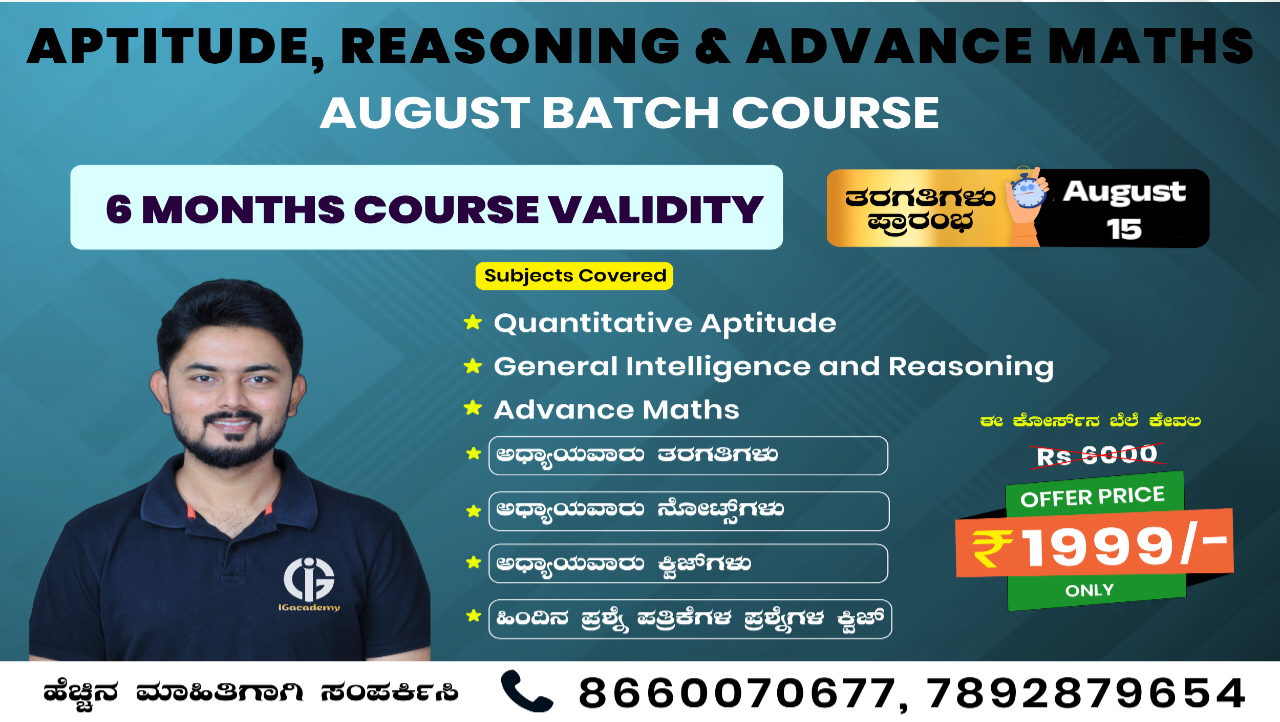 APTITUDE, REASONING & ADVANCE MATHS
AUGUST BATCH COURSE

6 MONTHS COURSE VALIDITY

ತರಗತಿಗಳು ಪ್ರಾರಂಭ August 15

Subjects Covered

Quantitative Aptitude
General Intelligence and Reasoning
Advance Maths
ಅಧ್ಯಾಯವಾರು ತರಗತಿಗಳು
ಅಧ್ಯಾಯವಾರು ನೋಟ್ಸ್‌ಗಳು
ಅಧ್ಯಾಯವಾರು ಕ್ವಿಜ್‌ಗಳು
ಹಿಂದಿನ ಪ್ರಶ್ನೆ ಪತ್ರಿಕೆಗಳ ಪ್ರಶ್ನೆಗಳ ಕ್ವಿಜ್

ಈ ಕೋರ್ಸ್‌ನ ಬೆಲೆ ಕೇವಲ
Rs 6000
OFFER PRICE
₹1999/-
ONLY

IGacademy

ಹೆಚ್ಚಿನ ಮಾಹಿತಿಗಾಗಿ ಸಂಪರ್ಕಿಸಿ 8660070677, 7892879654